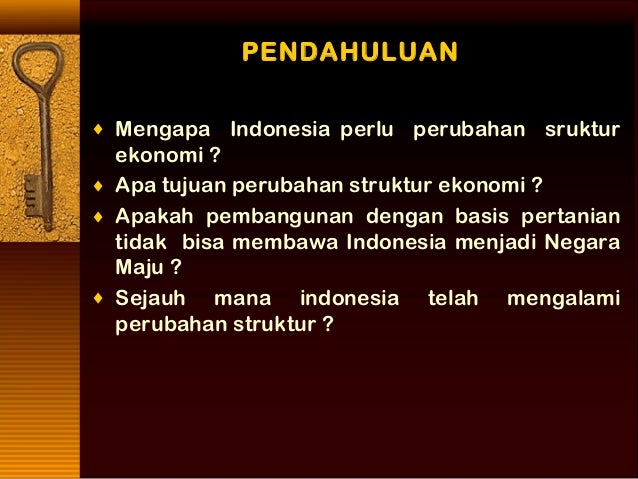 PENDAHULUAN

♦ Mengapa Indonesia perlu perubahan sruktur ekonomi ?

♦ Apa tujuan perubahan struktur ekonomi ?

♦ Apakah pembangunan dengan basis pertanian tidak bisa membawa Indonesia menjadi Negara Maju ?

♦ Sejauh mana indonesia telah mengalami perubahan struktur ?